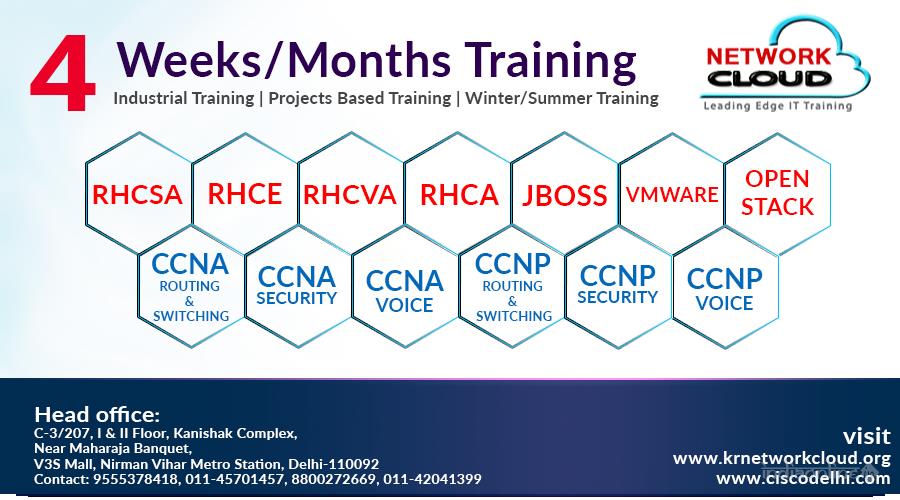 4 Weeks/Months Training
Industrial Training | Projects Based Training | Winter/Summer Training

NETWORK CLOUD
Leading Edge IT Training

RHCSA
RHCE
RHCVA
RHCA
JBOSS
VMWARE
OPEN STACK

CCNA ROUTING & SWITCHING
CCNA SECURITY
CCNA VOICE
CCNP ROUTING & SWITCHING
CCNP SECURITY
CCNP VOICE

Head office:
C-3/207, I & II Floor, Kanishak Complex,
Near Maharaja Banquet,
V3S Mall, Nirman Vihar Metro Station, Delhi-110092
Contact: 9555378418, 011-45701457, 8800272669, 011-42041399

visit
www.krnetworkcloud.org
www.ciscodelhi.com